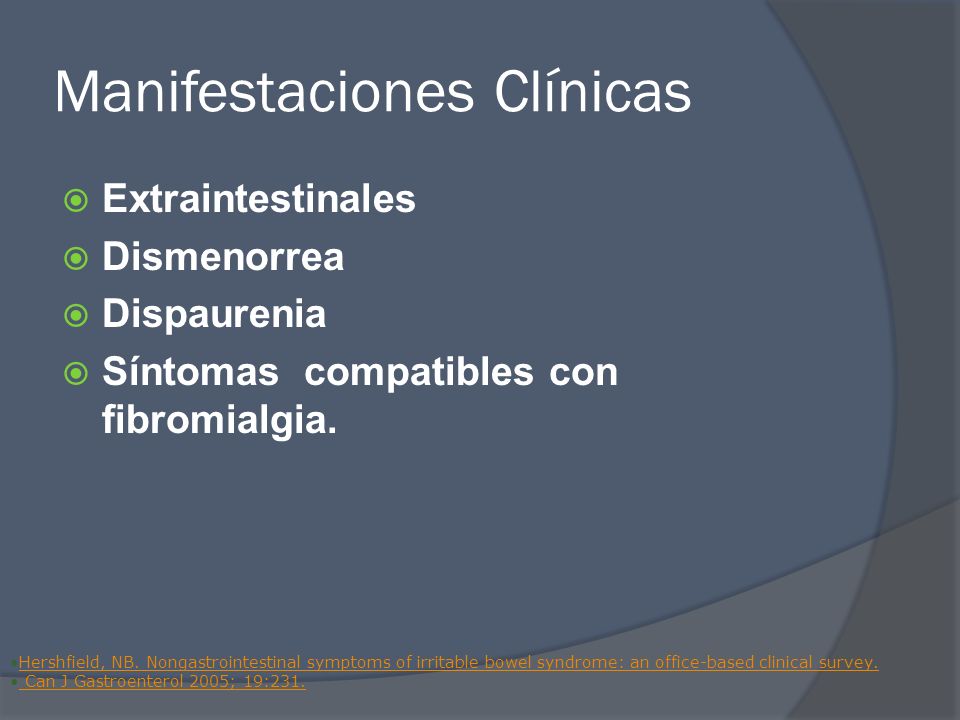 Manifestaciones Clínicas

Extraintestinales

Dismenorrea

Dispaurenia

Síntomas compatibles con fibromialgia.

Hershfield, NB. Nongastrointestinal symptoms of irritable bowel syndrome: an office-based clinical survey.
Can J Gastroenterol 2005; 19:231.